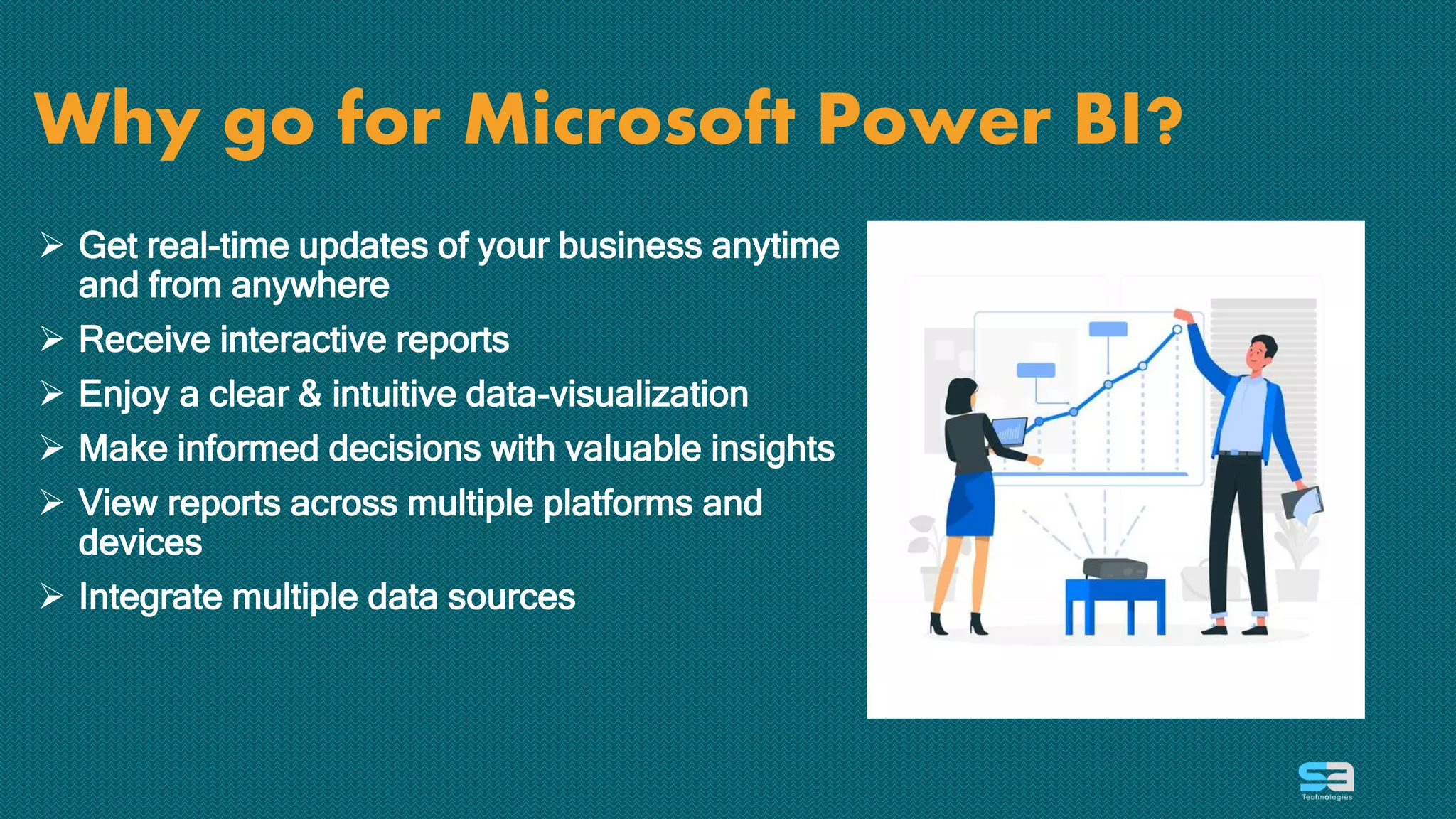 Why go for Microsoft Power BI?

➢ Get real-time updates of your business anytime and from anywhere

➢ Receive interactive reports

➢ Enjoy a clear & intuitive data-visualization

➢ Make informed decisions with valuable insights

➢ View reports across multiple platforms and devices

➢ Integrate multiple data sources

sa
Technologies